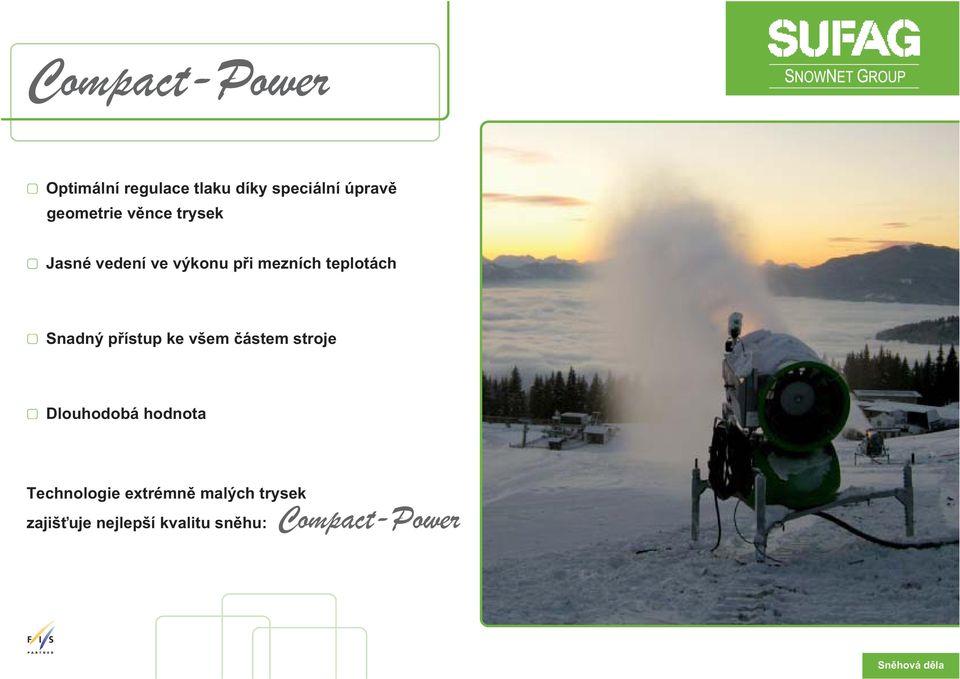 Compact-Power

SUFAG
SNOWNET GROUP

Optimální regulace tlaku díky speciální úpravě geometrie věnce trysek

Jasné vedení ve výkonu při mezních teplotách

Snadný přístup ke všem částem stroje

Dlouhodobá hodnota

Technologie extrémně malých trysek zajišťuje nejlepší kvalitu sněhu: Compact-Power

FIS
PARTNER

Sněhová děla